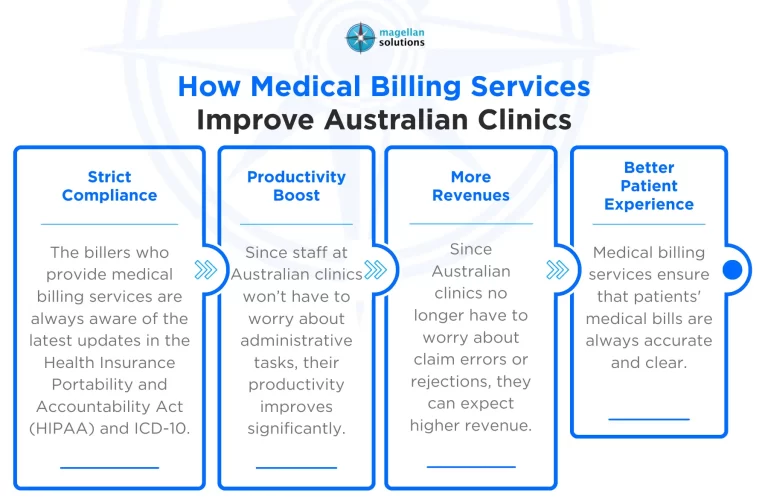 magellan solutions

How Medical Billing Services Improve Australian Clinics

Strict Compliance

The billers who provide medical billing services are always aware of the latest updates in the Health Insurance Portability and Accountability Act (HIPAA) and ICD-10.

Productivity Boost

Since staff at Australian clinics won't have to worry about administrative tasks, their productivity improves significantly.

More Revenues

Since Australian clinics no longer have to worry about claim errors or rejections, they can expect higher revenue.

Better Patient Experience

Medical billing services ensure that patients' medical bills are always accurate and clear.